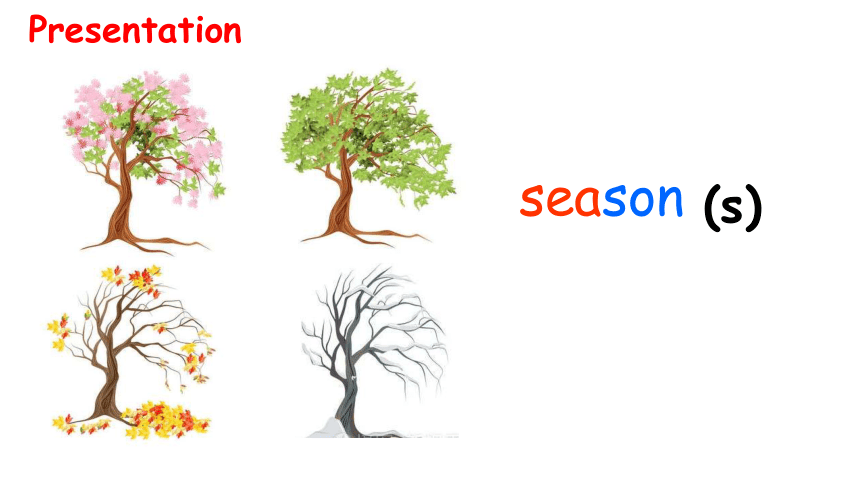 Presentation

season (s)